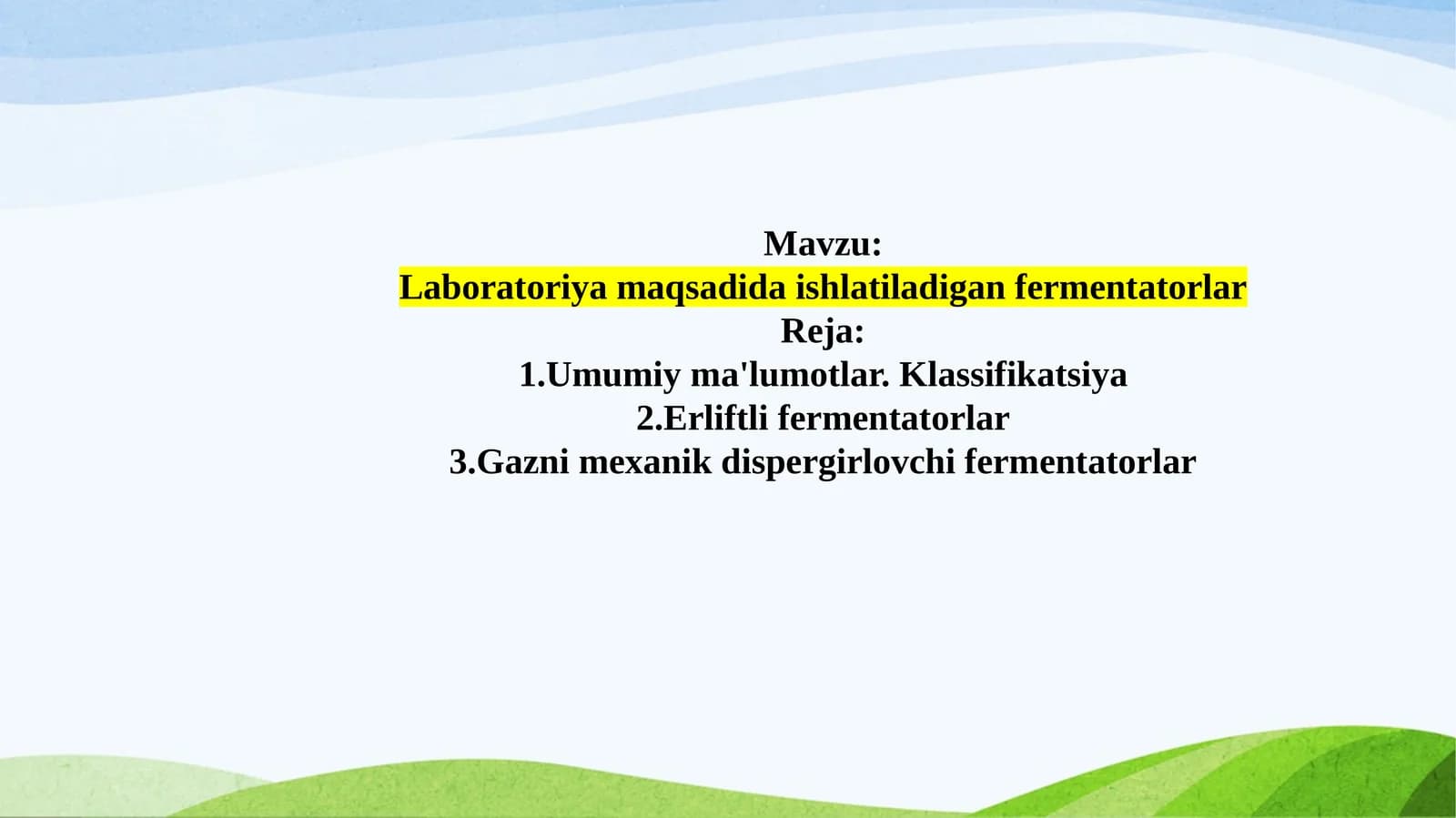 Mavzu:
Laboratoriya maqsadida ishlatiladigan fermentatorlar
Reja:
1.Umumiy ma'lumotlar. Klassifikatsiya
2.Erliftli fermentatorlar
3.Gazni mexanik dispergirlovchi fermentatorlar